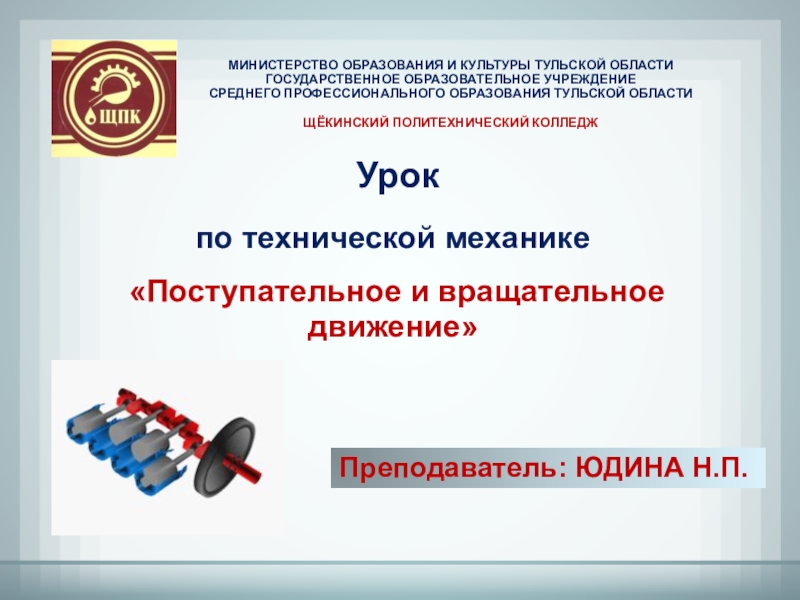 ЩПК

МИНИСТЕРСТВО ОБРАЗОВАНИЯ И КУЛЬТУРЫ ТУЛЬСКОЙ ОБЛАСТИ
ГОСУДАРСТВЕННОЕ ОБРАЗОВАТЕЛЬНОЕ УЧРЕЖДЕНИЕ
СРЕДНЕГО ПРОФЕССИОНАЛЬНОГО ОБРАЗОВАНИЯ ТУЛЬСКОЙ ОБЛАСТИ

ЩЁКИНСКИЙ ПОЛИТЕХНИЧЕСКИЙ КОЛЛЕДЖ

Урок

по технической механике

«Поступательное и вращательное движение»

Преподаватель: ЮДИНА Н.П.